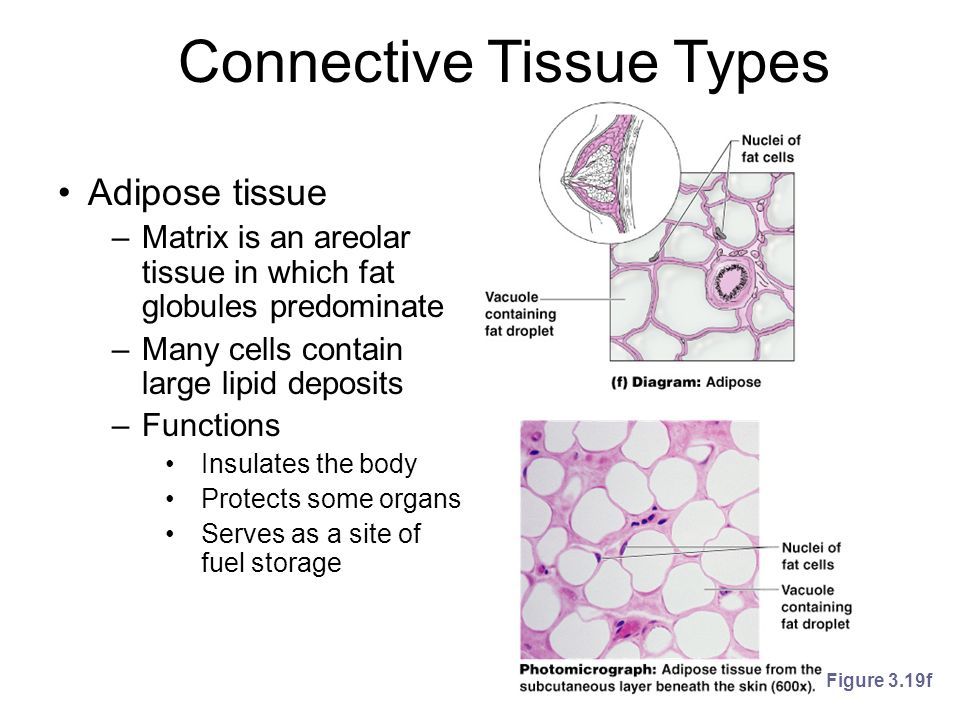 Connective Tissue Types

• Adipose tissue
– Matrix is an areolar tissue in which fat globules predominate
– Many cells contain large lipid deposits
– Functions
• Insulates the body
• Protects some organs
• Serves as a site of fuel storage

Nuclei of fat cells

Vacuole containing fat droplet

(f) Diagram: Adipose

Nuclei of fat cells

Vacuole containing fat droplet

Photomicrograph: Adipose tissue from the subcutaneous layer beneath the skin (600x).

Figure 3.19f